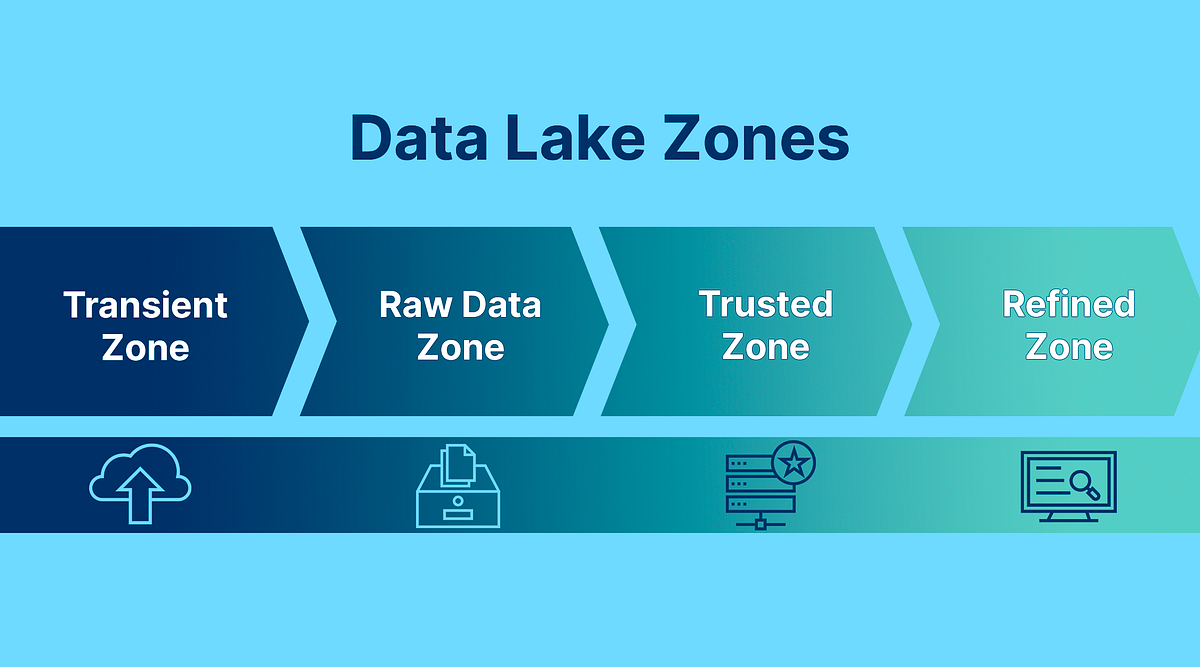 Data Lake Zones

Transient Zone

Raw Data Zone

Trusted Zone

Refined Zone